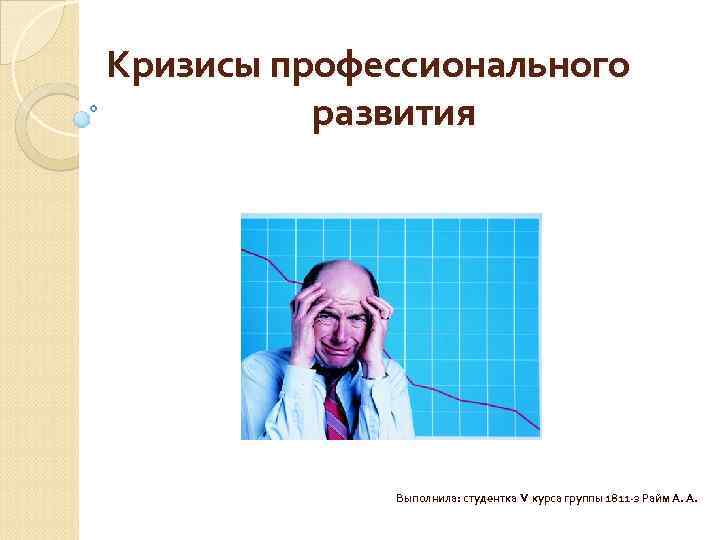 Кризисы профессионального развития

Выполнила: студентка V курса группы 1811-з Райм А. А.